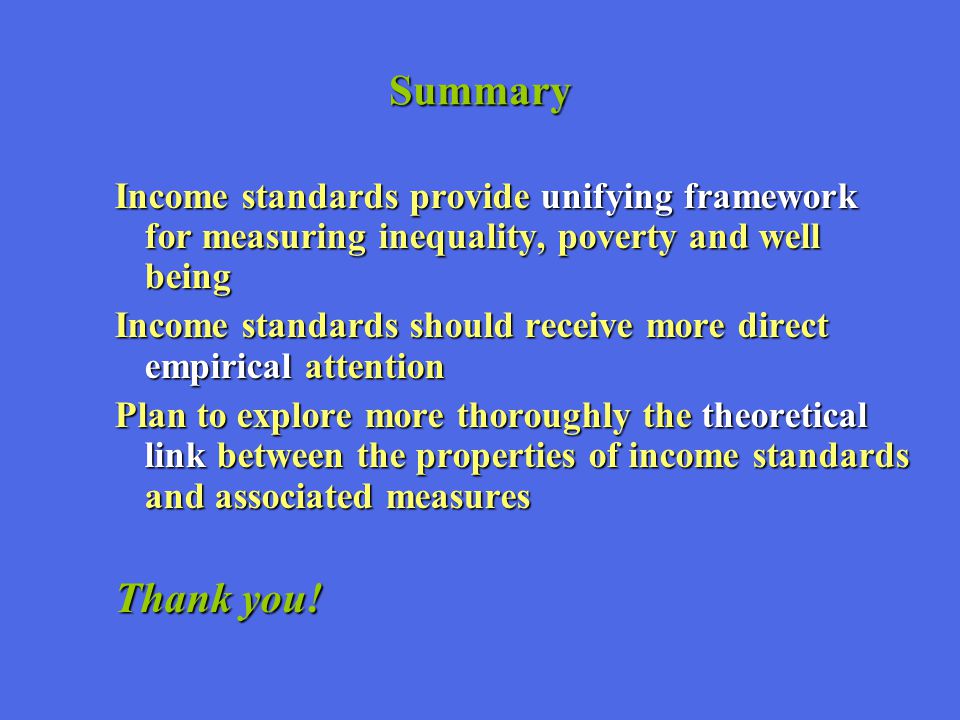 Summary

Income standards provide unifying framework for measuring inequality, poverty and well being

Income standards should receive more direct empirical attention

Plan to explore more thoroughly the theoretical link between the properties of income standards and associated measures

Thank you!